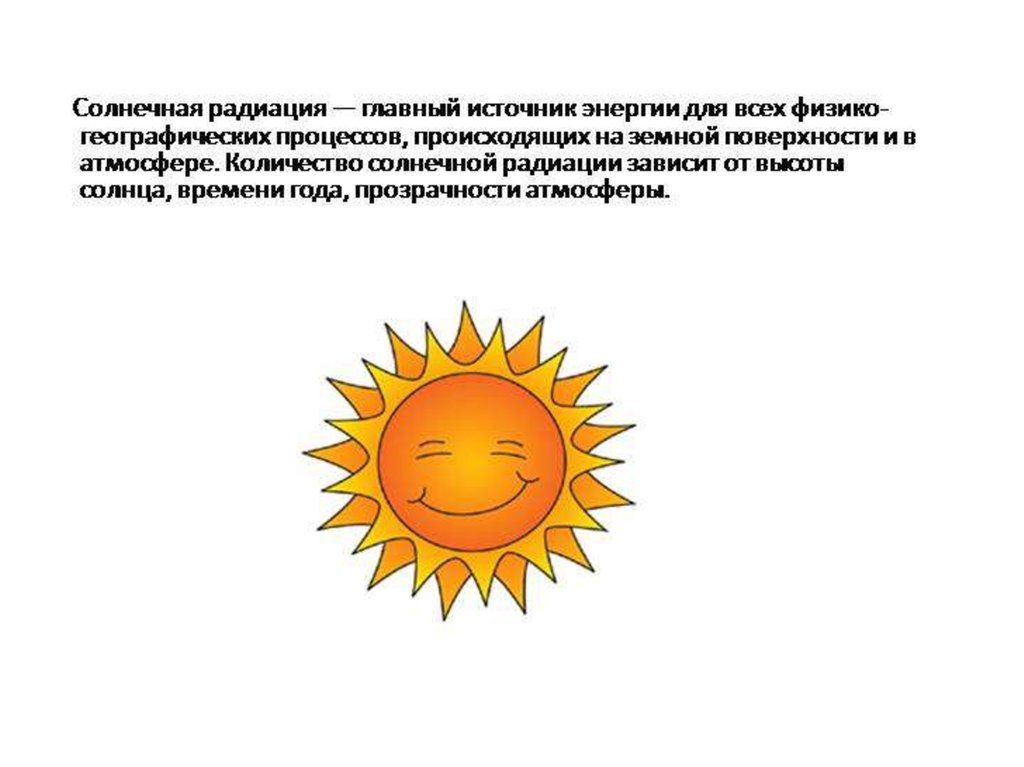 Солнечная радиация — главный источник энергии для всех физико-географических процессов, происходящих на земной поверхности и в атмосфере. Количество солнечной радиации зависит от высоты солнца, времени года, прозрачности атмосферы.